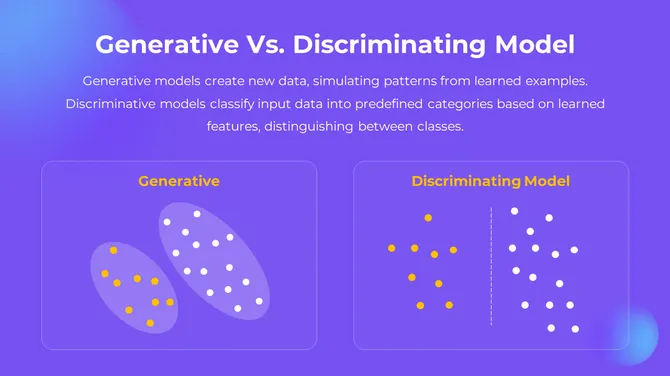 Generative Vs. Discriminating Model

Generative models create new data, simulating patterns from learned examples. Discriminative models classify input data into predefined categories based on learned features, distinguishing between classes.

Generative

Discriminating Model